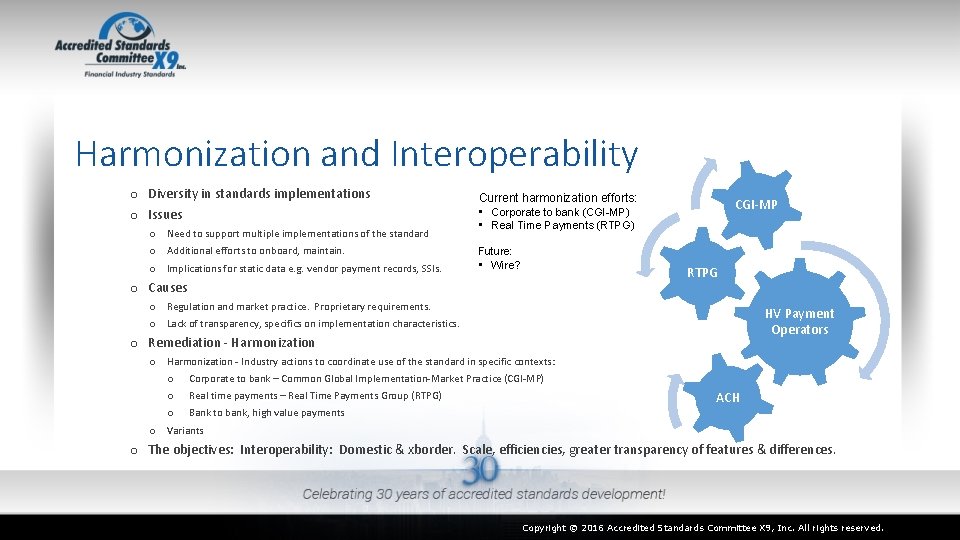 Accredited Standards Committee X9 Inc.
Financial Industry Standards

Harmonization and Interoperability

o Diversity in standards implementations
o Issues
o Need to support multiple implementations of the standard
o Additional efforts to onboard, maintain.
o Implications for static data e.g. vendor payment records, SSIs.
o Causes
o Regulation and market practice. Proprietary requirements.
o Lack of transparency, specifics on implementation characteristics.
o Remediation - Harmonization
o Harmonization - Industry actions to coordinate use of the standard in specific contexts:
o Corporate to bank – Common Global Implementation-Market Practice (CGI-MP)
o Real time payments – Real Time Payments Group (RTPG)
o Bank to bank, high value payments
o Variants
o The objectives: Interoperability: Domestic & xborder. Scale, efficiencies, greater transparency of features & differences.

Current harmonization efforts:
• Corporate to bank (CGI-MP)
• Real Time Payments (RTPG)

Future:
• Wire?

CGI-MP
RTPG
HV Payment Operators
ACH

30
Celebrating 30 years of accredited standards development!

Copyright © 2016 Accredited Standards Committee X9, Inc. All rights reserved.